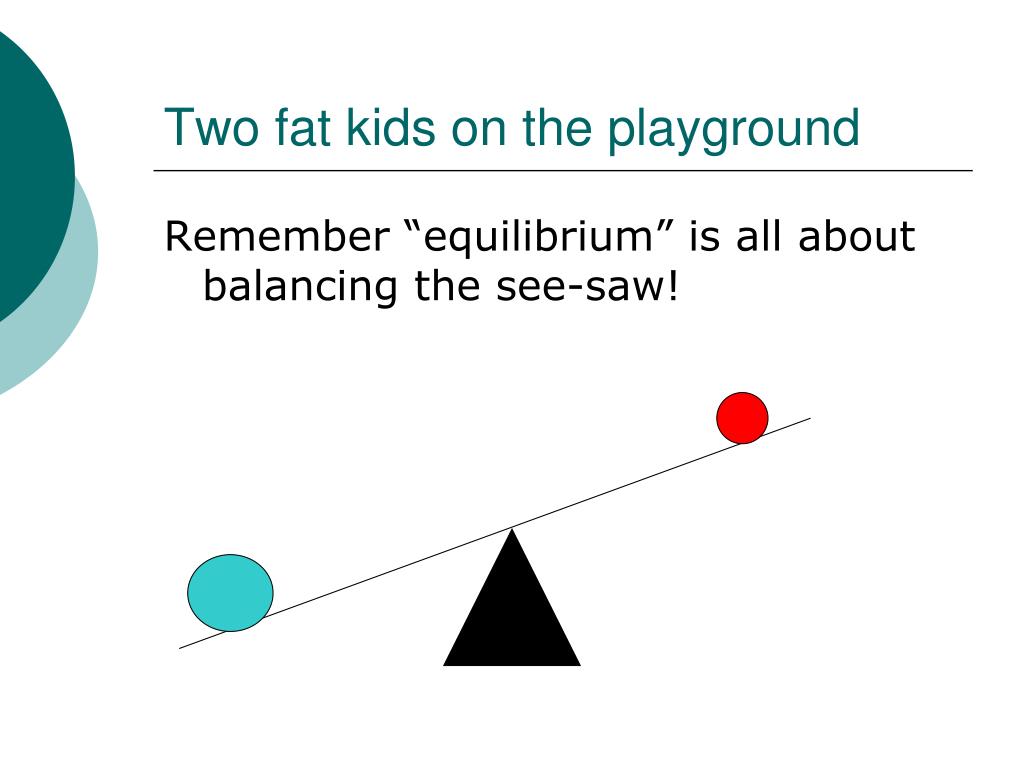 Two fat kids on the playground

Remember “equilibrium” is all about balancing the see-saw!